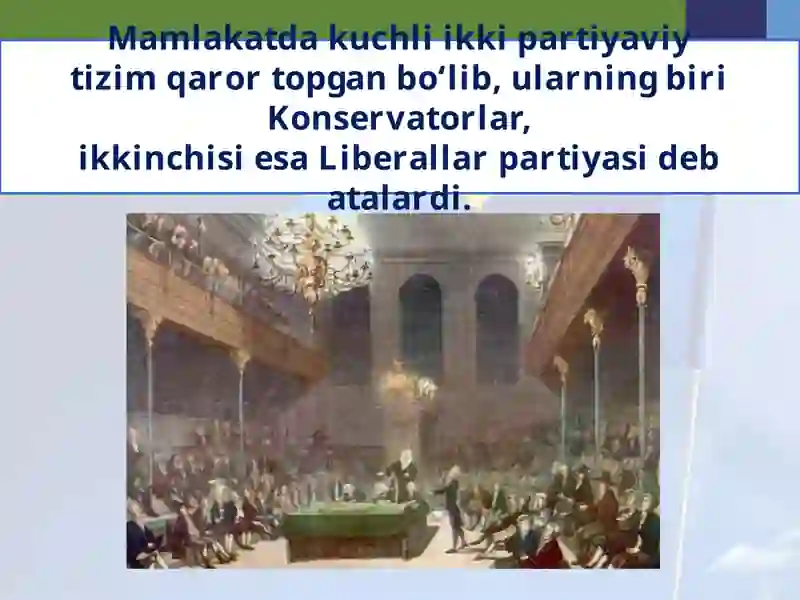 Mamlakatda kuchli ikki partiyaviy tizim qaror topgan bo‘lib, ularning biri Konservatorlar,
ikkinchisi esa Liberallar partiyasi deb atalardi.